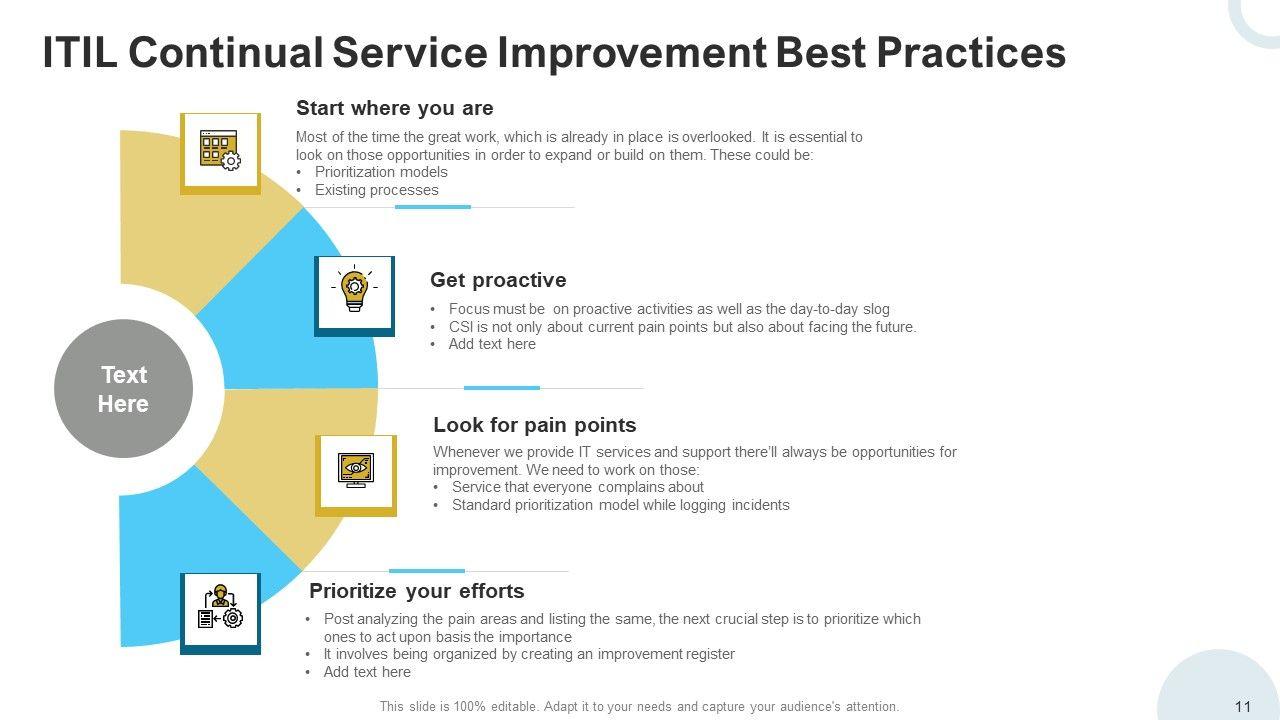 ITIL Continual Service Improvement Best Practices

Text Here

Start where you are

Most of the time the great work, which is already in place is overlooked. It is essential to look on those opportunities in order to expand or build on them. These could be:
• Prioritization models
• Existing processes

Get proactive

• Focus must be on proactive activities as well as the day-to-day slog
• CSI is not only about current pain points but also about facing the future.
• Add text here

Look for pain points

Whenever we provide IT services and support there'll always be opportunities for improvement. We need to work on those:
• Service that everyone complains about
• Standard prioritization model while logging incidents

Prioritize your efforts

• Post analyzing the pain areas and listing the same, the next crucial step is to prioritize which ones to act upon basis the importance
• It involves being organized by creating an improvement register
• Add text here

This slide is 100% editable. Adapt it to your needs and capture your audience's attention.

11